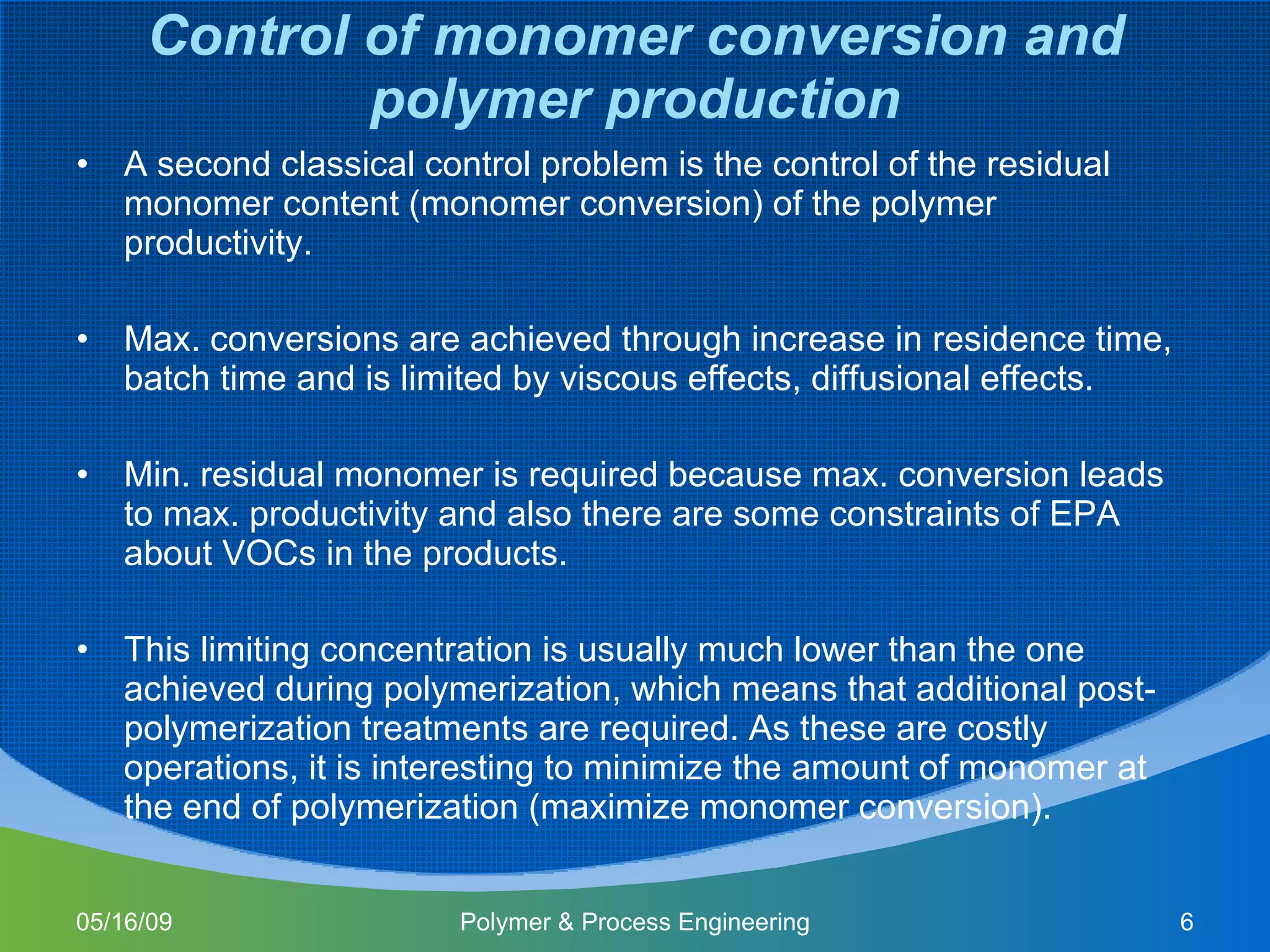 Control of monomer conversion and polymer production

• A second classical control problem is the control of the residual monomer content (monomer conversion) of the polymer productivity.

• Max. conversions are achieved through increase in residence time, batch time and is limited by viscous effects, diffusional effects.

• Min. residual monomer is required because max. conversion leads to max. productivity and also there are some constraints of EPA about VOCs in the products.

• This limiting concentration is usually much lower than the one achieved during polymerization, which means that additional post-polymerization treatments are required. As these are costly operations, it is interesting to minimize the amount of monomer at the end of polymerization (maximize monomer conversion).

05/16/09 Polymer & Process Engineering 6